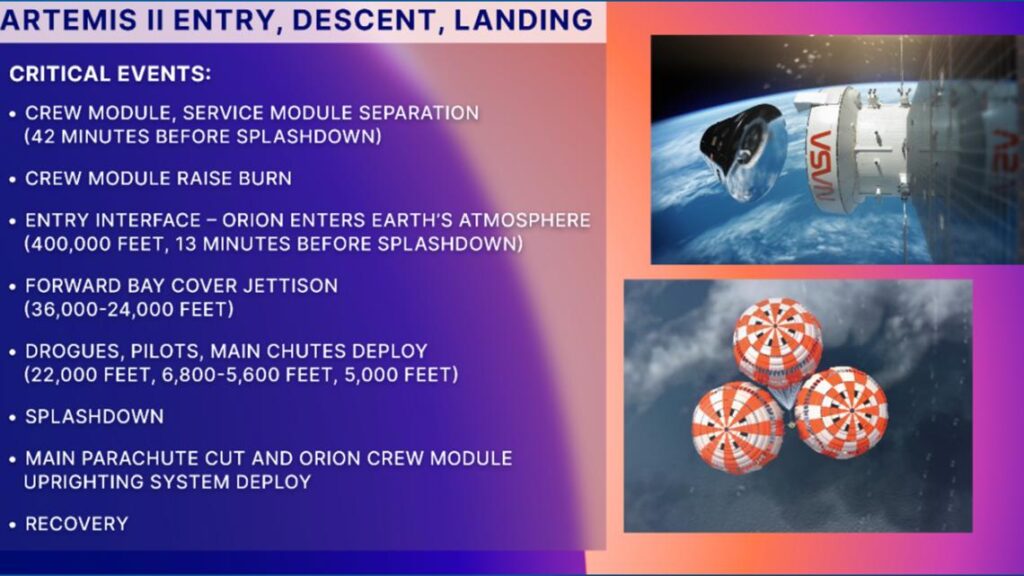 ARTEMIS II ENTRY, DESCENT, LANDING

CRITICAL EVENTS:

• CREW MODULE, SERVICE MODULE SEPARATION (42 MINUTES BEFORE SPLASHDOWN)

• CREW MODULE RAISE BURN

• ENTRY INTERFACE – ORION ENTERS EARTH'S ATMOSPHERE (400,000 FEET, 13 MINUTES BEFORE SPLASHDOWN)

• FORWARD BAY COVER JETTISON (36,000-24,000 FEET)

• DROGUES, PILOTS, MAIN CHUTES DEPLOY (22,000 FEET, 6,800-5,600 FEET, 5,000 FEET)

• SPLASHDOWN

• MAIN PARACHUTE CUT AND ORION CREW MODULE UPRIGHTING SYSTEM DEPLOY

• RECOVERY

NASA